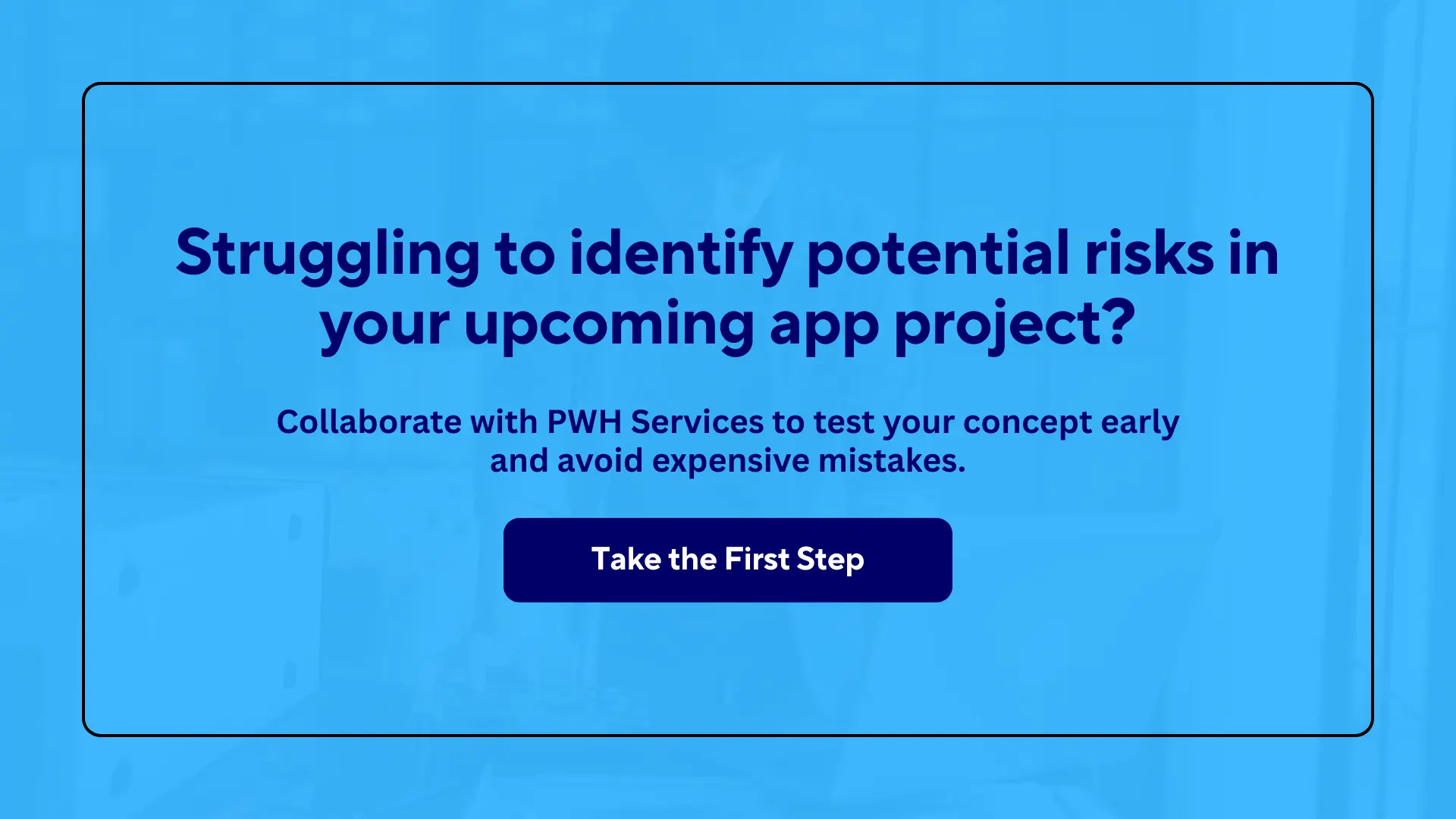 Struggling to identify potential risks in your upcoming app project?

Collaborate with PWH Services to test your concept early and avoid expensive mistakes.

Take the First Step